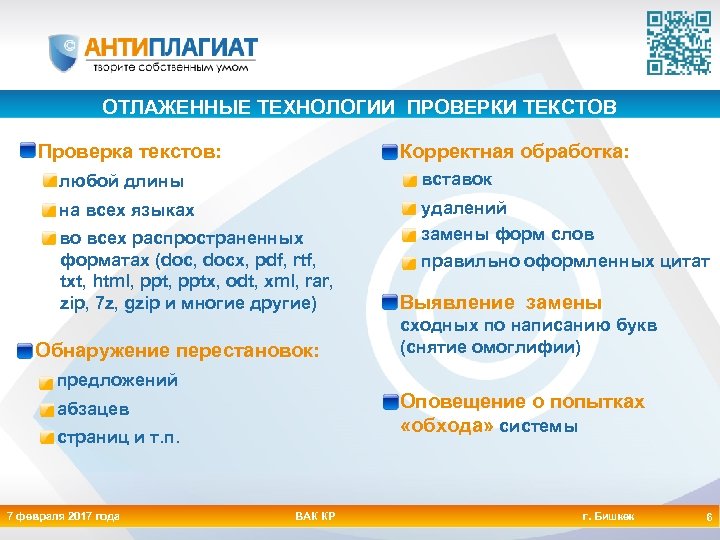 АНТИПЛАГИАТ
творите собственным умом

ОТЛАЖЕННЫЕ ТЕХНОЛОГИИ ПРОВЕРКИ ТЕКСТОВ

Проверка текстов:
любой длины
на всех языках
во всех распространенных форматах (doc, docx, pdf, rtf, txt, html, ppt, pptx, odt, xml, rar, zip, 7z, gzip и многие другие)

Обнаружение перестановок:
предложений
абзацев
страниц и т.п.

Корректная обработка:
вставок
удалений
замены форм слов
правильно оформленных цитат

Выявление замены сходных по написанию букв (снятие омоглифии)

Оповещение о попытках «обхода» системы

7 февраля 2017 года
ВАК КР
г. Бишкек
6